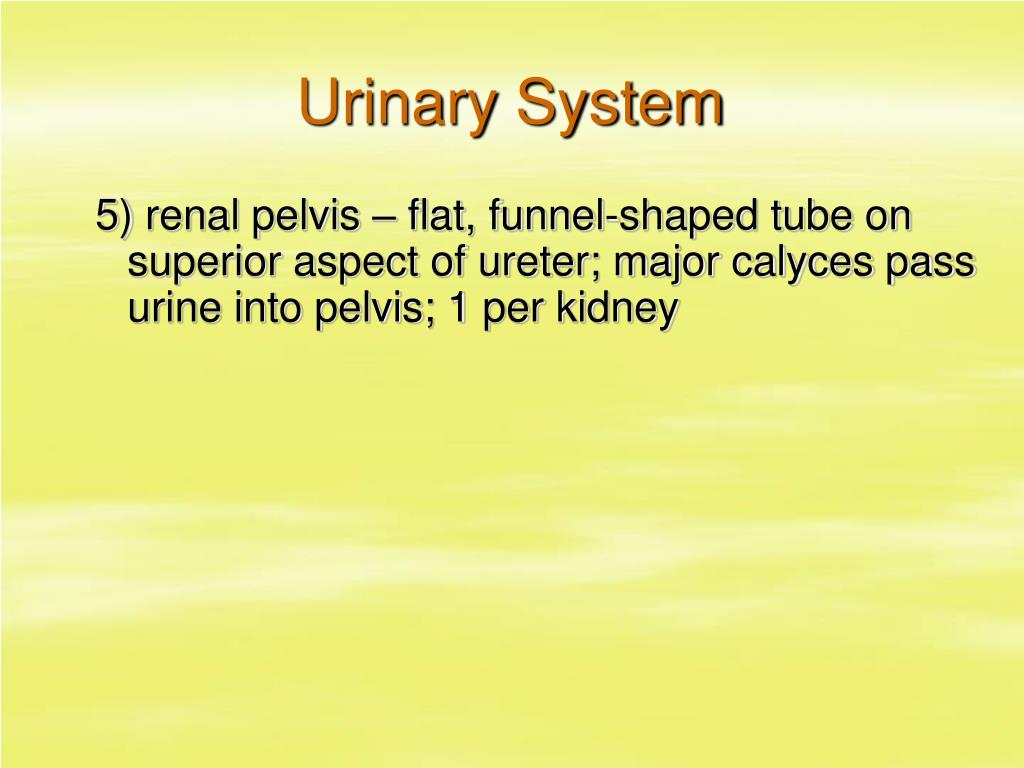 Urinary System

5) renal pelvis – flat, funnel-shaped tube on superior aspect of ureter; major calyces pass urine into pelvis; 1 per kidney